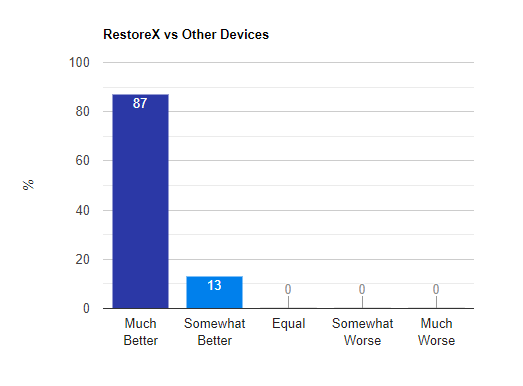 RestoreX vs Other Devices

100
80
60
40
20
0

%

87
13
0
0
0

Much Better
Somewhat Better
Equal
Somewhat Worse
Much Worse